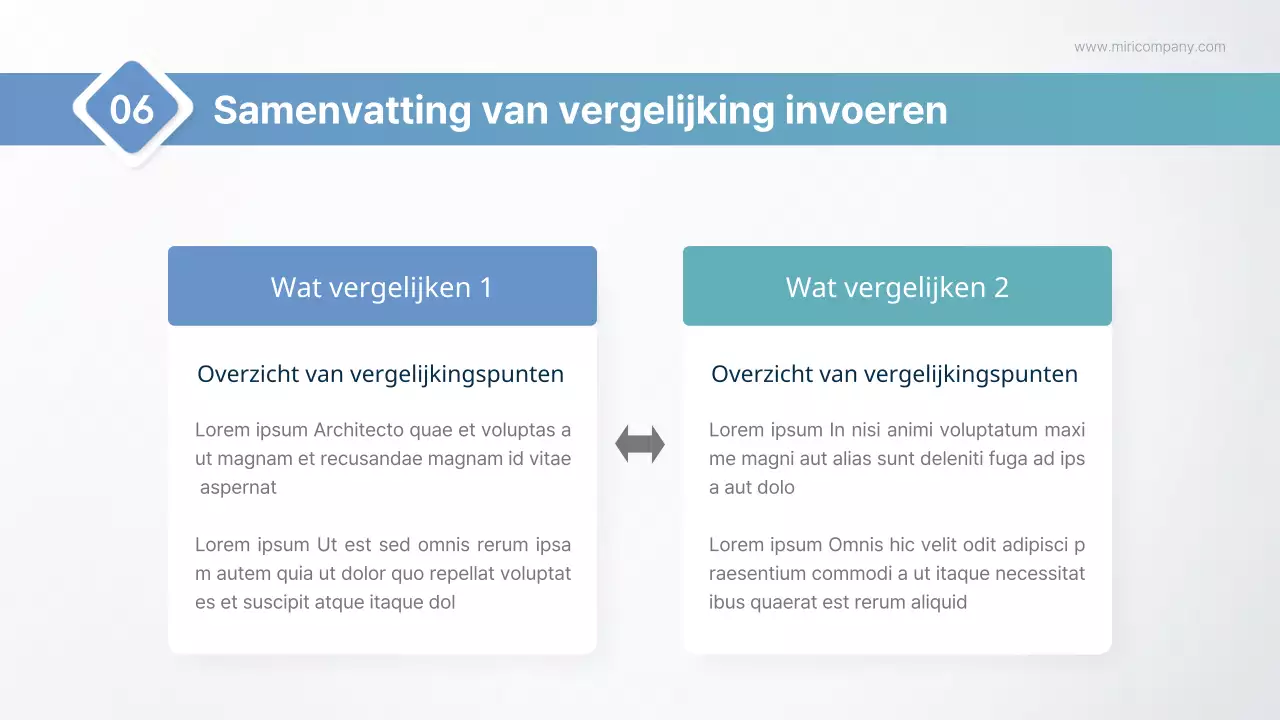 www.miricompany.com

06

Samenvatting van vergelijking invoeren

Wat vergelijken 1

Overzicht van vergelijkingspunten

Lorem ipsum Architecto quae et voluptas a ut magnam et recusandae magnam id vitae aspernat

Lorem ipsum Ut est sed omnis rerum ipsa m autem quia ut dolor quo repellat voluptat es et suscipit atque itaque dol

Wat vergelijken 2

Overzicht van vergelijkingspunten

Lorem ipsum In nisi animi voluptatum maxi me magni aut alias sunt deleniti fuga ad ips a aut dolo

Lorem ipsum Omnis hic velit odit adipisci p raesentium commodi a ut itaque necessitat ibus quaerat est rerum aliquid